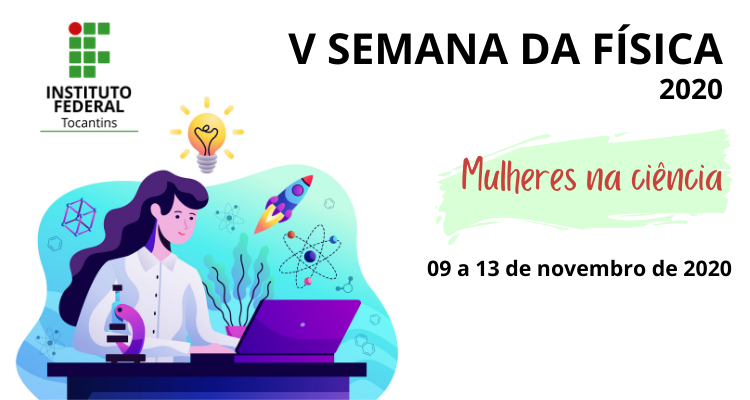 INSTITUTO FEDERAL
Tocantins

V SEMANA DA FÍSICA
2020

Mulheres na ciência

09 a 13 de novembro de 2020